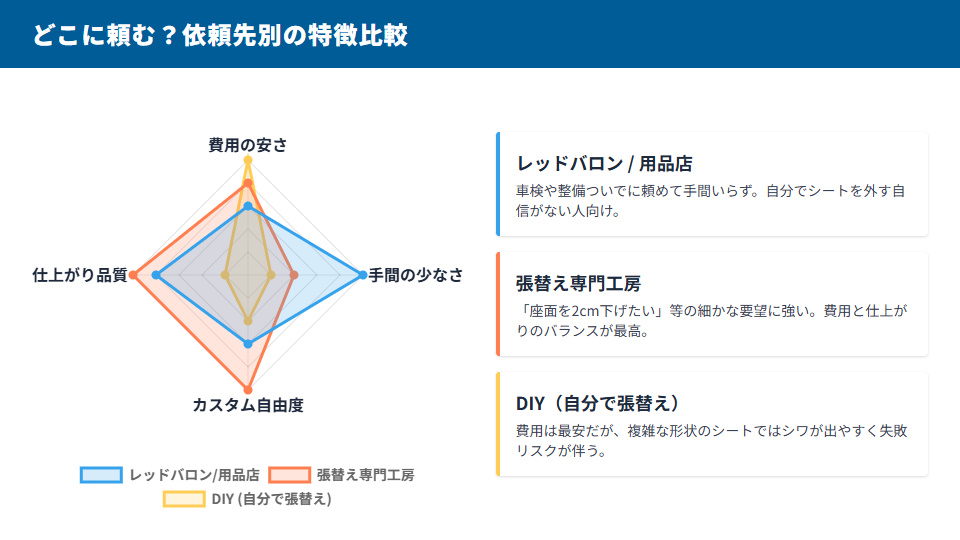 どこに頼む？依頼先別の特徴比較

費用の安さ

仕上がり品質

手間の少なさ

カスタム自由度

レッドバロン/用品店 張替え専門工房
DIY (自分で張替え)

レッドバロン / 用品店

車検や整備ついでに頼めて手間いらず。自分でシートを外す自信がない人向け。

張替え専門工房

「座面を2cm下げたい」等の細かな要望に強い。費用と仕上がりのバランスが最高。

DIY（自分で張替え）

費用は最安だが、複雑な形状のシートではシワが出やすく失敗リスクが伴う。